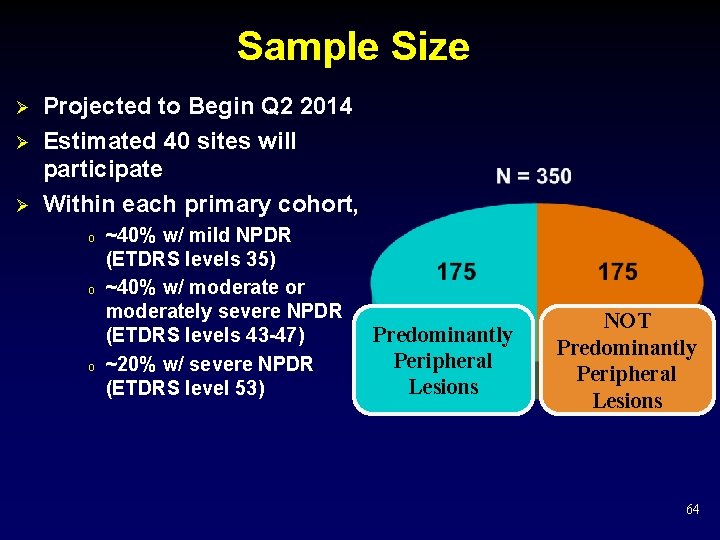 Sample Size

➢ Projected to Begin Q2 2014

➢ Estimated 40 sites will participate

➢ Within each primary cohort,

o ~40% w/ mild NPDR (ETDRS levels 35)

o ~40% w/ moderate or moderately severe NPDR (ETDRS levels 43-47)

o ~20% w/ severe NPDR (ETDRS level 53)

N = 350

175

175

Predominantly Peripheral Lesions

NOT Predominantly Peripheral Lesions

64